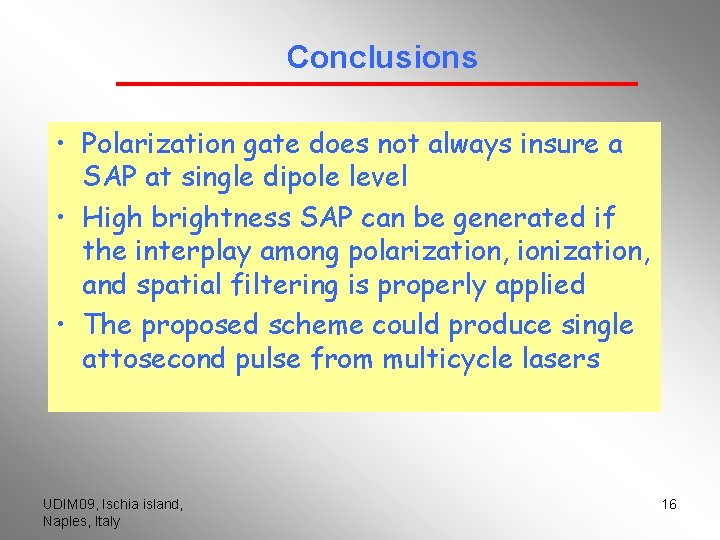 Conclusions

• Polarization gate does not always insure a SAP at single dipole level

• High brightness SAP can be generated if the interplay among polarization, ionization, and spatial filtering is properly applied

• The proposed scheme could produce single attosecond pulse from multicycle lasers

UDIM09, Ischia island, Naples, Italy

16